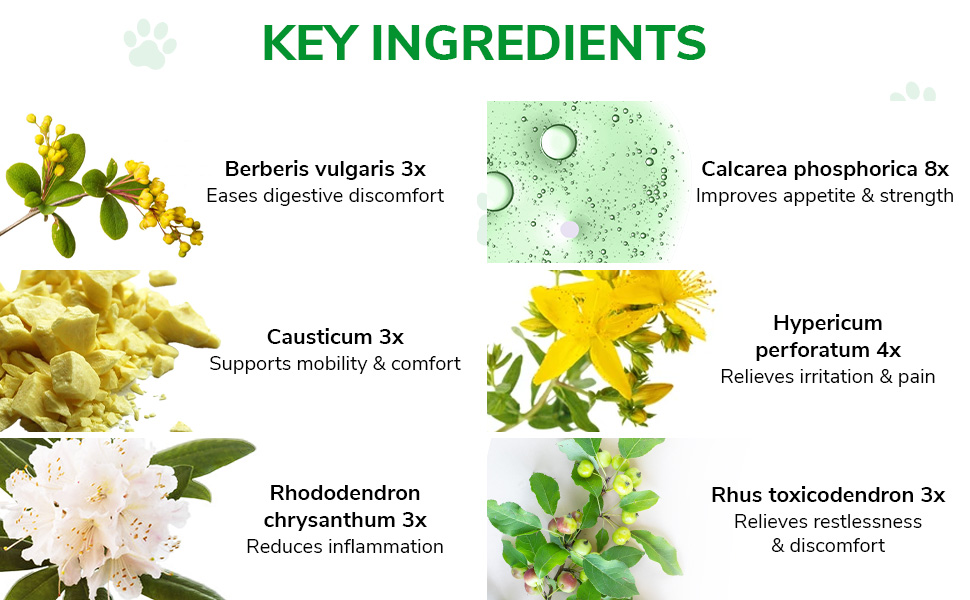 KEY INGREDIENTS

Berberis vulgaris 3x
Eases digestive discomfort

Causticum 3x
Supports mobility & comfort

Rhododendron chrysanthum 3x
Reduces inflammation

Calcarea phosphorica 8x
Improves appetite & strength

Hypericum perforatum 4x
Relieves irritation & pain

Rhus toxicodendron 3x
Relieves restlessness & discomfort